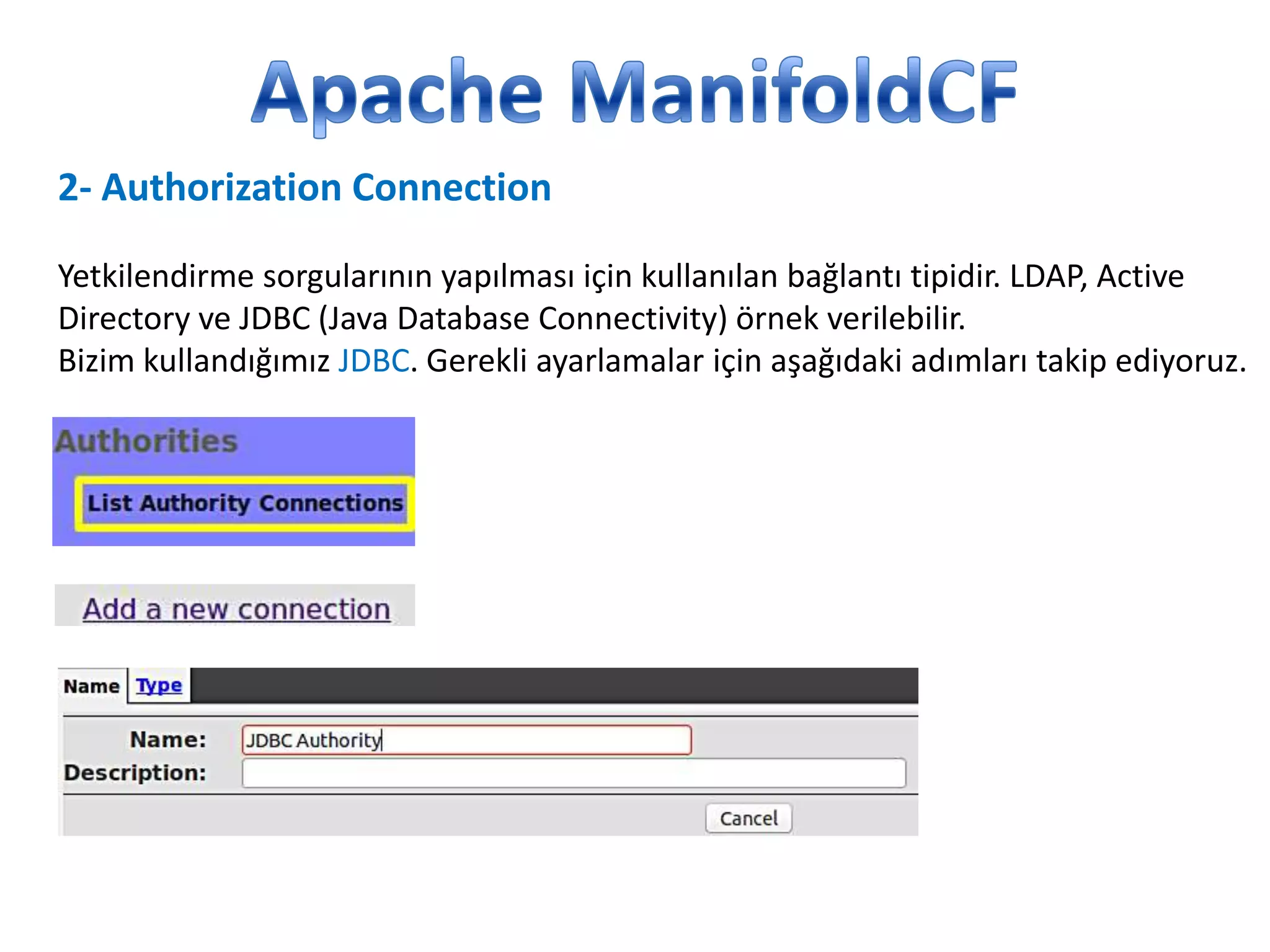 Apache ManifoldCF

2- Authorization Connection

Yetkilendirme sorgularının yapılması için kullanılan bağlantı tipidir. LDAP, Active Directory ve JDBC (Java Database Connectivity) örnek verilebilir.
Bizim kullandığımız JDBC. Gerekli ayarlamalar için aşağıdaki adımları takip ediyoruz.

Authorities

List Authority Connections

Add a new connection

Name Type

Name: JDBC Authority
Description:

Cancel